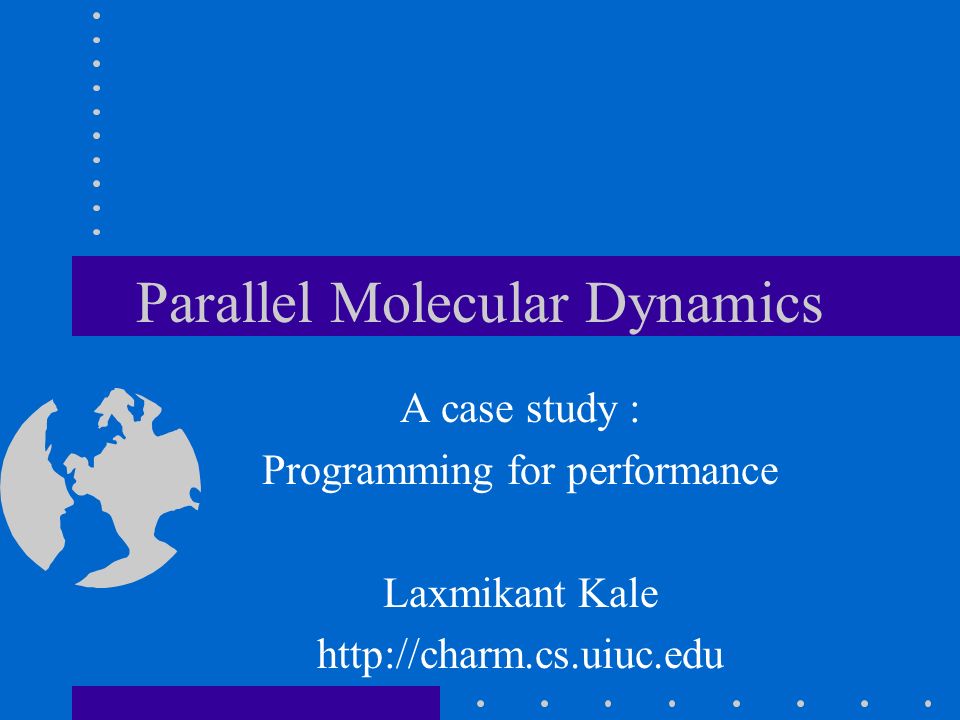 Parallel Molecular Dynamics

A case study :
Programming for performance

Laxmikant Kale
http://charm.cs.uiuc.edu